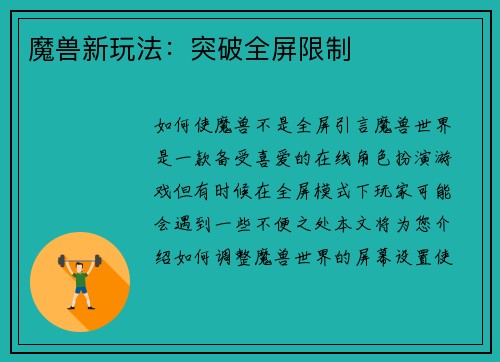 魔兽新玩法：突破全屏限制

如何使魔兽不是全屏引言魔兽世界是一款备受喜爱的在线角色扮演游戏但有时候在全屏模式下玩家可能会遇到一些不便之处本文将为您介绍如何调整魔兽世界的屏幕设置使